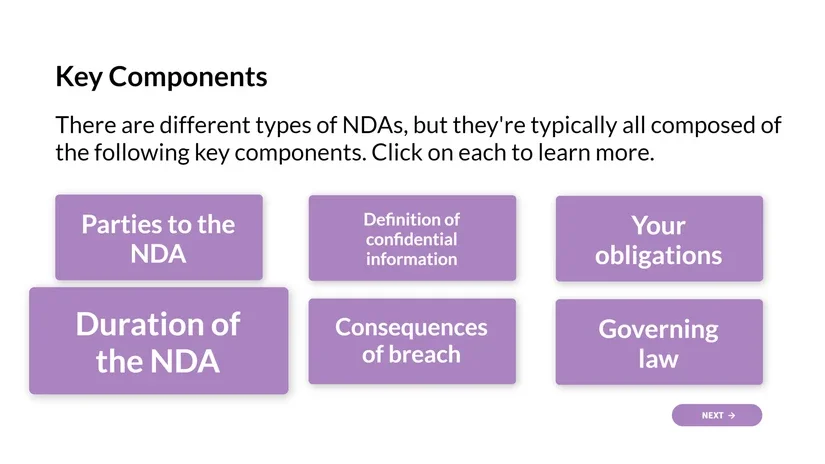 Key Components

There are different types of NDAs, but they're typically all composed of the following key components. Click on each to learn more.

Parties to the NDA

Definition of confidential information

Your obligations

Duration of the NDA

Consequences of breach

Governing law

NEXT →